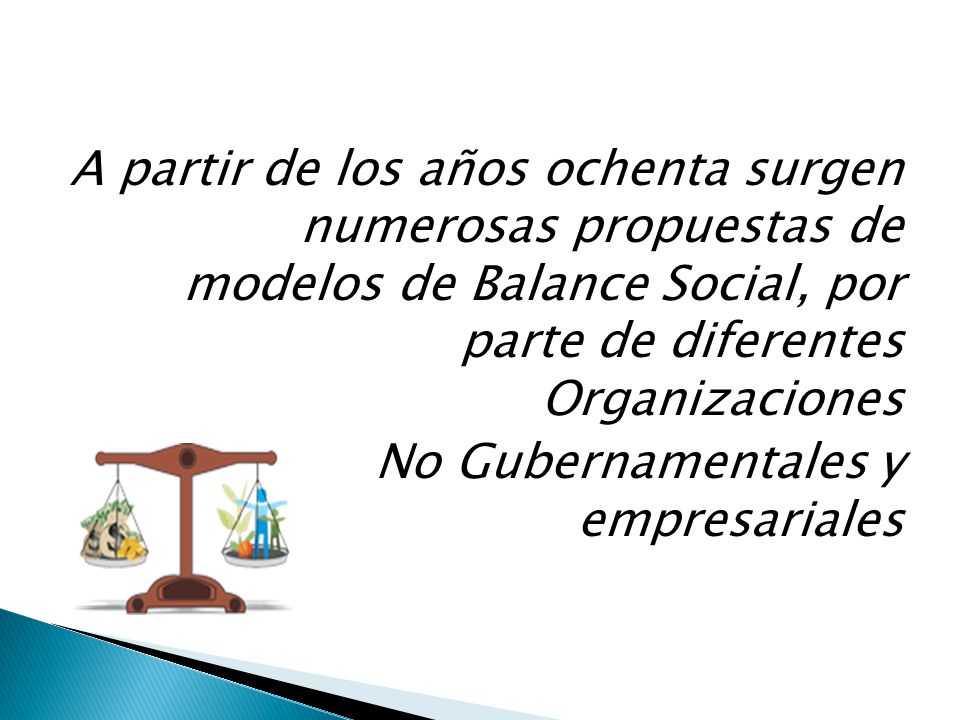 A partir de los años ochenta surgen numerosas propuestas de modelos de Balance Social, por parte de diferentes Organizaciones

No Gubernamentales y empresariales